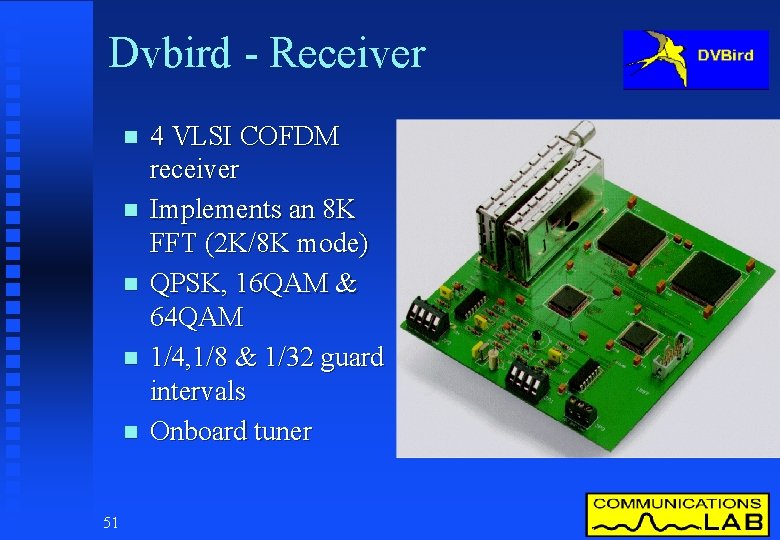 Dvbird - Receiver

DVBird

- 4 VLSI COFDM receiver
- Implements an 8K FFT (2K/8K mode)
- QPSK, 16QAM & 64QAM
- 1/4,1/8 & 1/32 guard intervals
- Onboard tuner

51

COMMUNICATIONS LAB